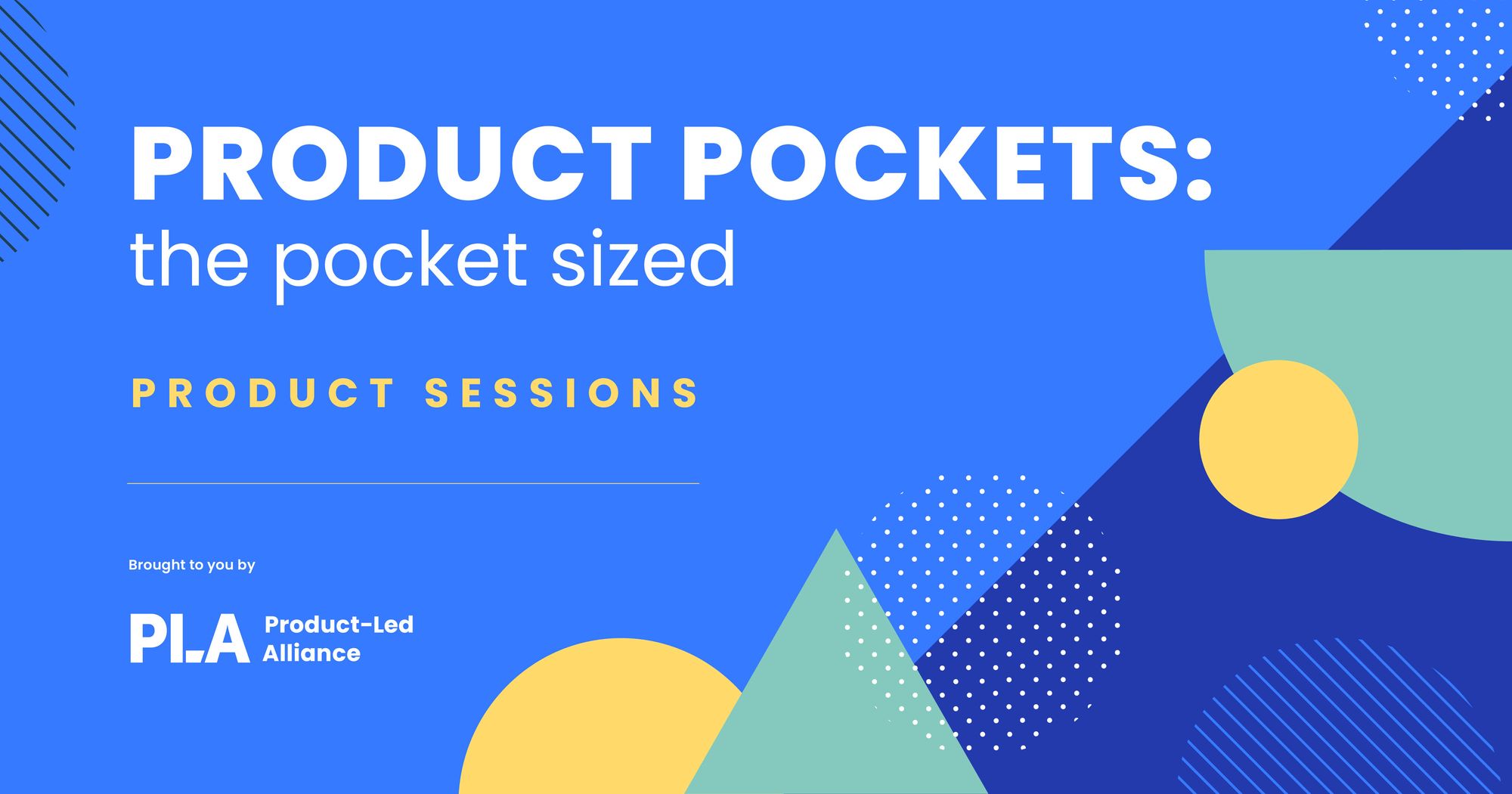 PRODUCT POCKETS:
the pocket sized

PRODUCT SESSIONS

Brought to you by

PLA Product-Led Alliance